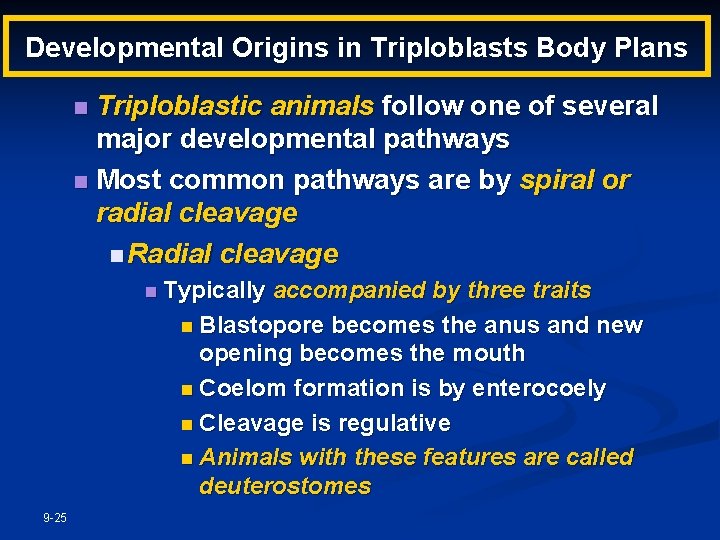 Developmental Origins in Triploblasts Body Plans

Triploblastic animals follow one of several major developmental pathways

Most common pathways are by spiral or radial cleavage

Radial cleavage

Typically accompanied by three traits

Blastopore becomes the anus and new opening becomes the mouth

Coelom formation is by enterocoely

Cleavage is regulative

Animals with these features are called deuterostomes

9-25